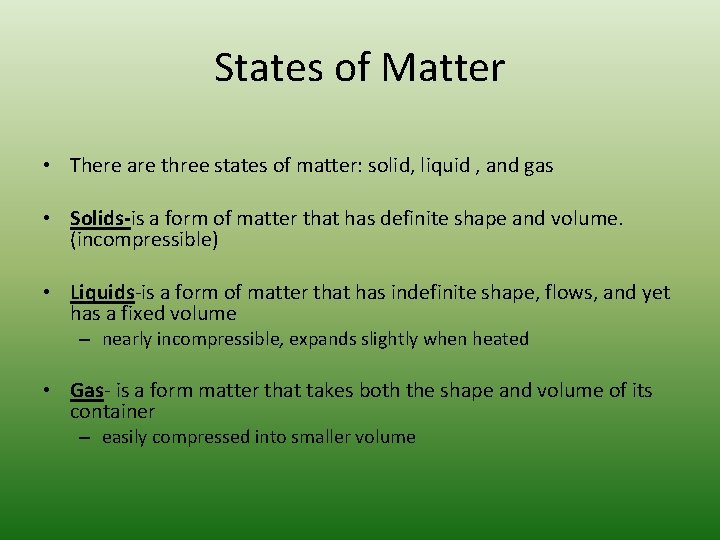 States of Matter

• There are three states of matter: solid, liquid , and gas

• Solids-is a form of matter that has definite shape and volume. (incompressible)

• Liquids-is a form of matter that has indefinite shape, flows, and yet has a fixed volume
– nearly incompressible, expands slightly when heated

• Gas- is a form matter that takes both the shape and volume of its container
– easily compressed into smaller volume